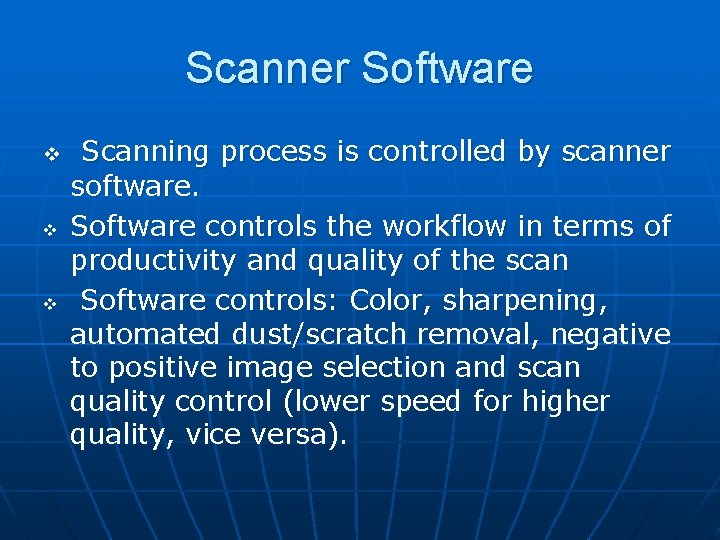 Scanner Software

❖ Scanning process is controlled by scanner software.

❖ Software controls the workflow in terms of productivity and quality of the scan

❖ Software controls: Color, sharpening, automated dust/scratch removal, negative to positive image selection and scan quality control (lower speed for higher quality, vice versa).